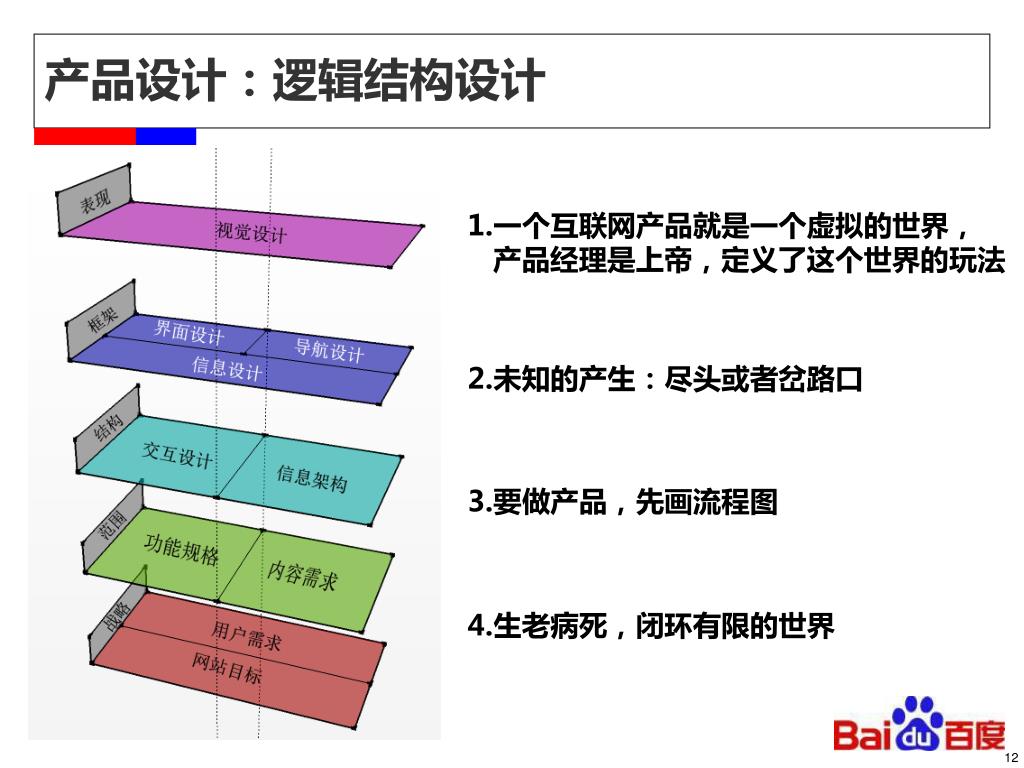 产品设计：逻辑结构设计

表现
视觉设计

框架
界面设计
导航设计
信息设计

结构
交互设计
信息架构

范围
功能规格
内容需求

战略
用户需求
网站目标

1.一个互联网产品就是一个虚拟的世界，产品经理是上帝，定义了这个世界的玩法

2.未知的产生：尽头或者岔路口

3.要做产品，先画流程图

4.生老病死，闭环有限的世界

Bai du 百度

12